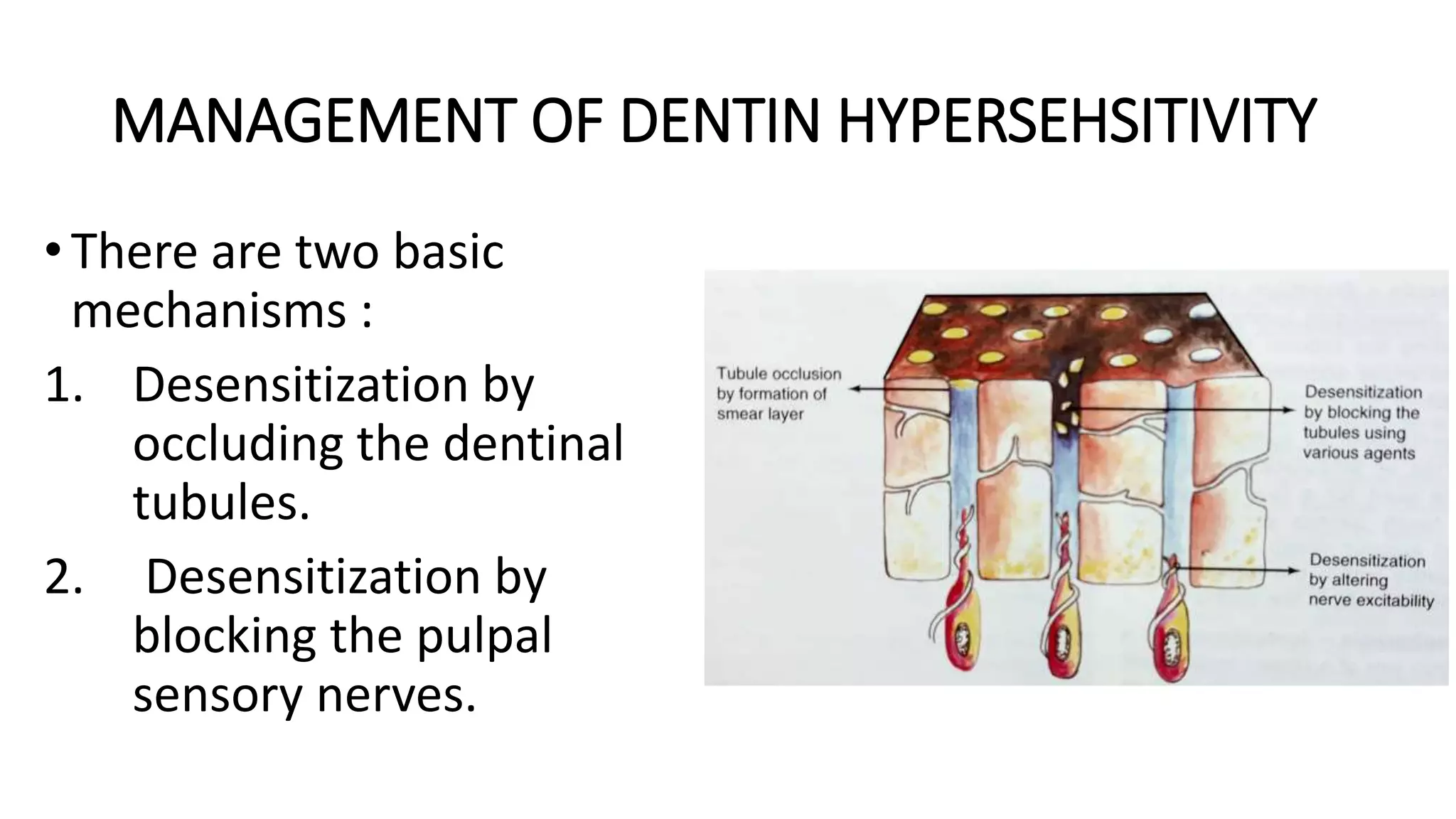 MANAGEMENT OF DENTIN HYPERSEHSITIVITY

• There are two basic mechanisms :

1. Desensitization by occluding the dentinal tubules.

2. Desensitization by blocking the pulpal sensory nerves.

Tubule occlusion by formation of smear layer

Desensitization by blocking the tubules using various agents

Desensitization by altering nerve excitability